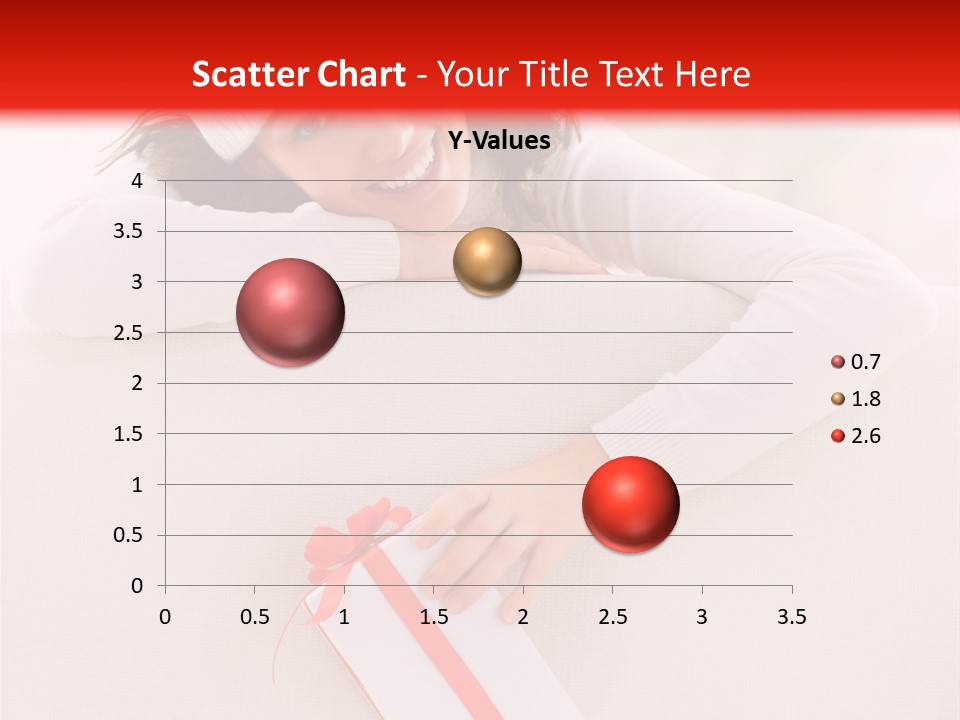 Scatter Chart - Your Title Text Here

Y-Values

4
3.5
3
2.5
2
1.5
1
0.5
0

0 0.5 1 1.5 2 2.5 3 3.5

0.7
1.8
2.6